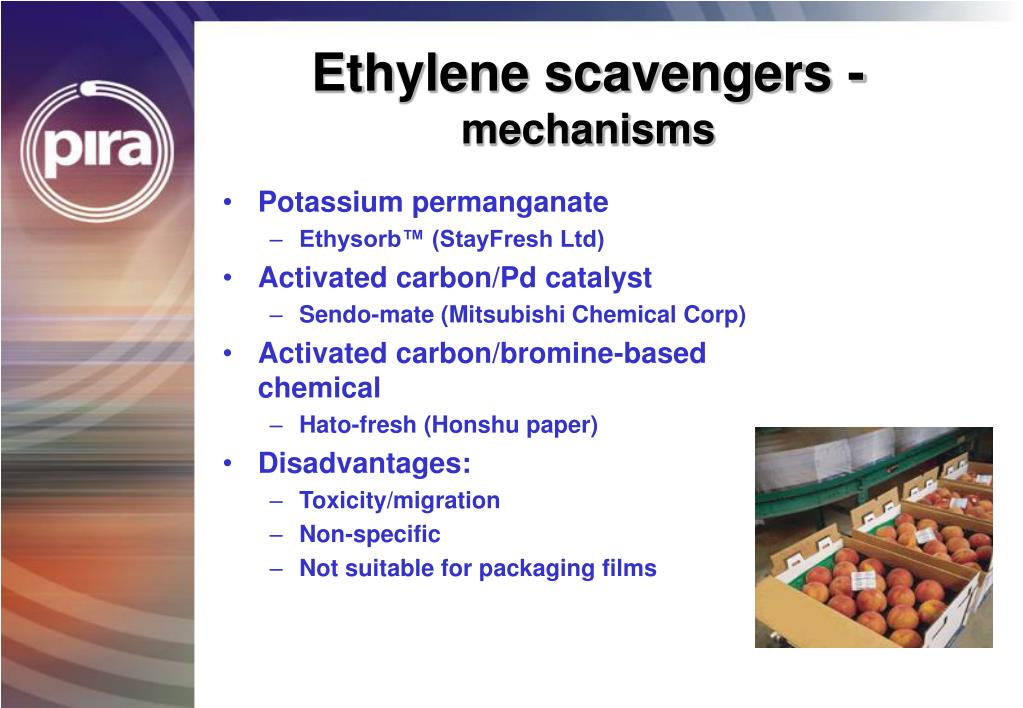 pira

Ethylene scavengers - mechanisms

• Potassium permanganate
– Ethysorb™ (StayFresh Ltd)
• Activated carbon/Pd catalyst
– Sendo-mate (Mitsubishi Chemical Corp)
• Activated carbon/bromine-based chemical
– Hato-fresh (Honshu paper)
• Disadvantages:
– Toxicity/migration
– Non-specific
– Not suitable for packaging films